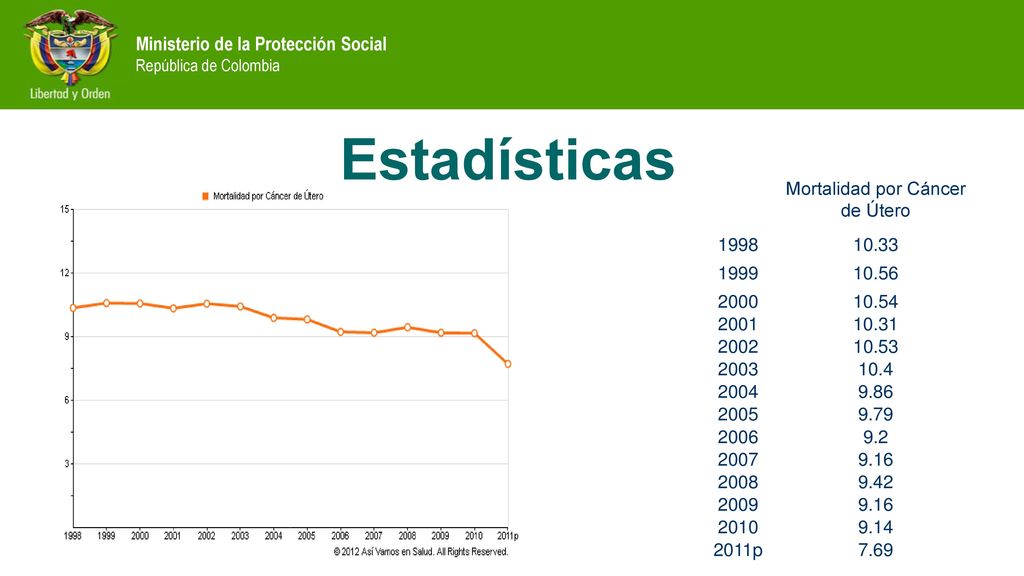 Libertad y Orden

Ministerio de la Protección Social
República de Colombia

Estadísticas

Mortalidad por Cáncer de Útero

15
12
9
6
3

1998 1999 2000 2001 2002 2003 2004 2005 2006 2007 2008 2009 2010 2011p

© 2012 Así Vamos en Salud. All Rights Reserved.

| | Mortalidad por Cáncer de Útero |
|---|---|
| 1998 | 10.33 |
| 1999 | 10.56 |
| 2000 | 10.54 |
| 2001 | 10.31 |
| 2002 | 10.53 |
| 2003 | 10.4 |
| 2004 | 9.86 |
| 2005 | 9.79 |
| 2006 | 9.2 |
| 2007 | 9.16 |
| 2008 | 9.42 |
| 2009 | 9.16 |
| 2010 | 9.14 |
| 2011p | 7.69 |